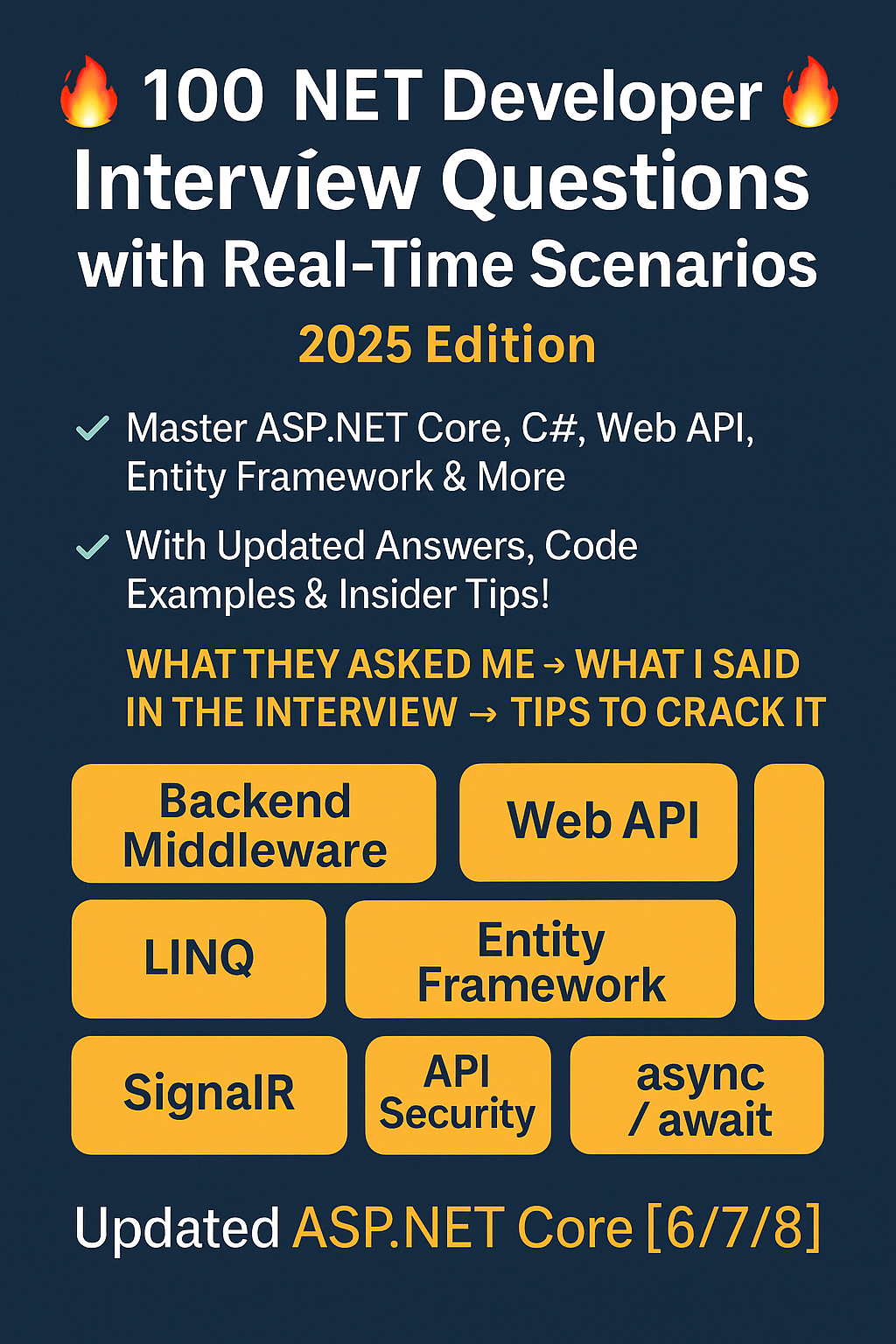 🔥 100 NET Developer 🔥
Interview Questions
with Real-Time Scenarios
2025 Edition

✓ Master ASP.NET Core, C#, Web API, Entity Framework & More

✓ With Updated Answers, Code Examples & Insider Tips!

WHAT THEY ASKED ME → WHAT I SAID IN THE INTERVIEW → TIPS TO CRACK IT

Backend Middleware

Web API

LINQ

Entity Framework

SignalR

API Security

async / await

Updated ASP.NET Core [6/7/8]